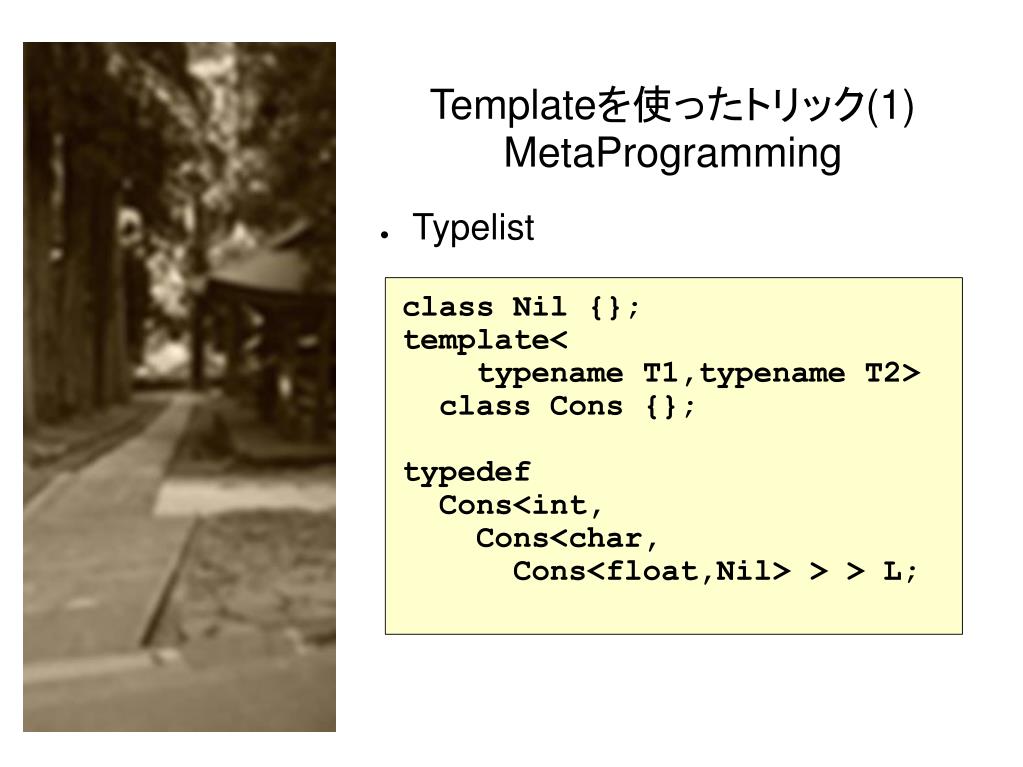 Templateを使ったトリック(1)
MetaProgramming

● Typelist

class Nil {};
template<
    typename T1,typename T2>
  class Cons {};

typedef
  Cons<int,
    Cons<char,
      Cons<float,Nil> > > L;